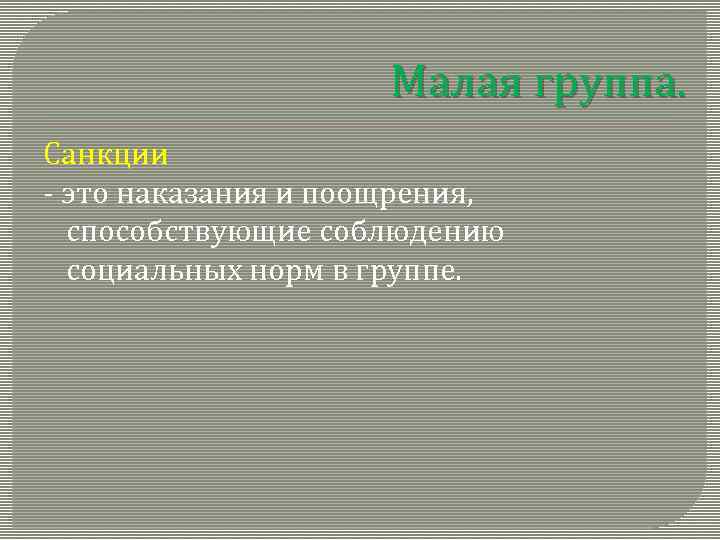 Малая группа.

Санкции
- это наказания и поощрения, способствующие соблюдению социальных норм в группе.